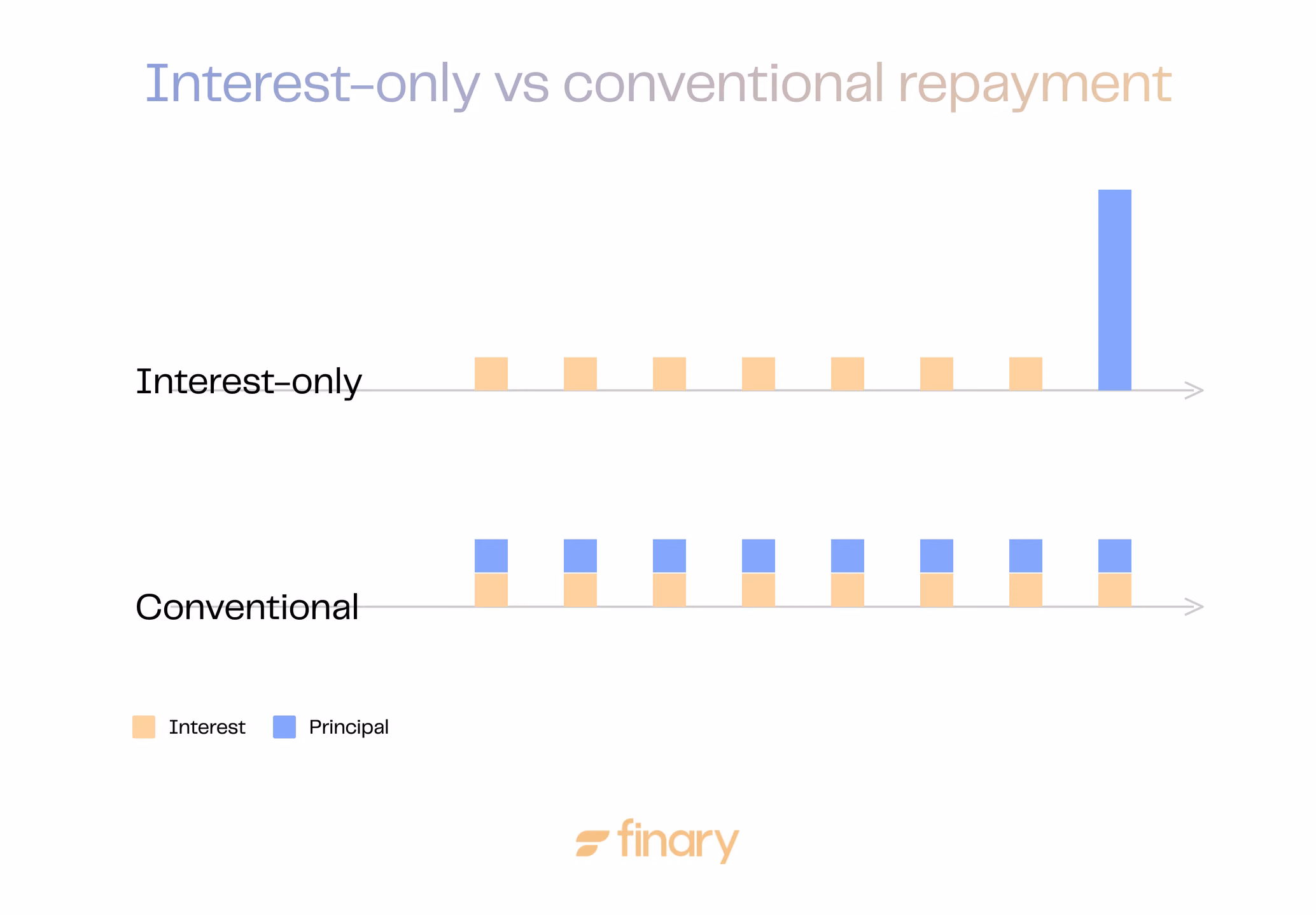 Interest-only vs conventional repayment

Interest-only

Conventional

Interest
Principal

finary